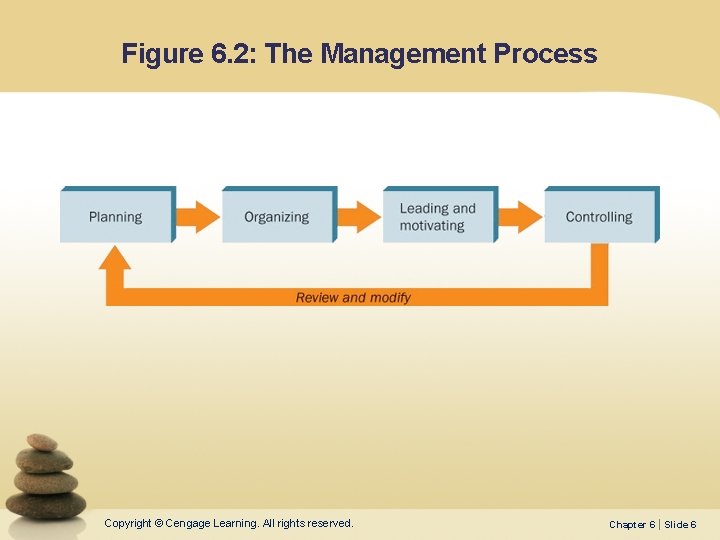 Figure 6.2: The Management Process

Planning

Organizing

Leading and motivating

Controlling

Review and modify

Copyright © Cengage Learning. All rights reserved.

Chapter 6 | Slide 6